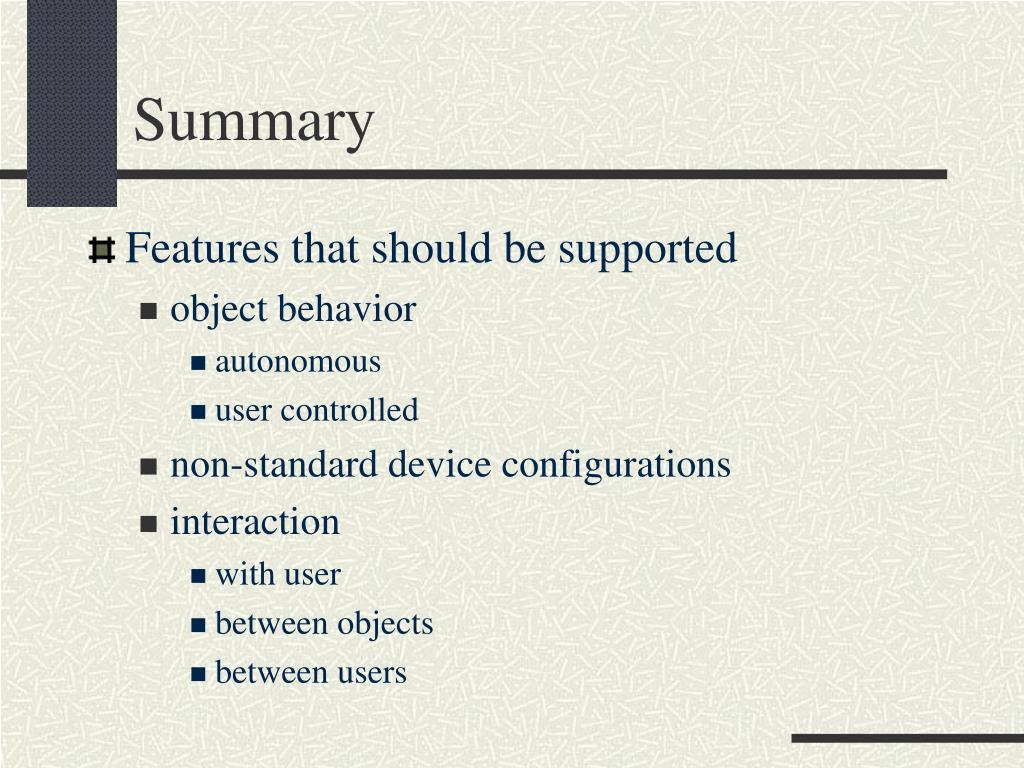 Summary

Features that should be supported

object behavior

autonomous

user controlled

non-standard device configurations

interaction

with user

between objects

between users